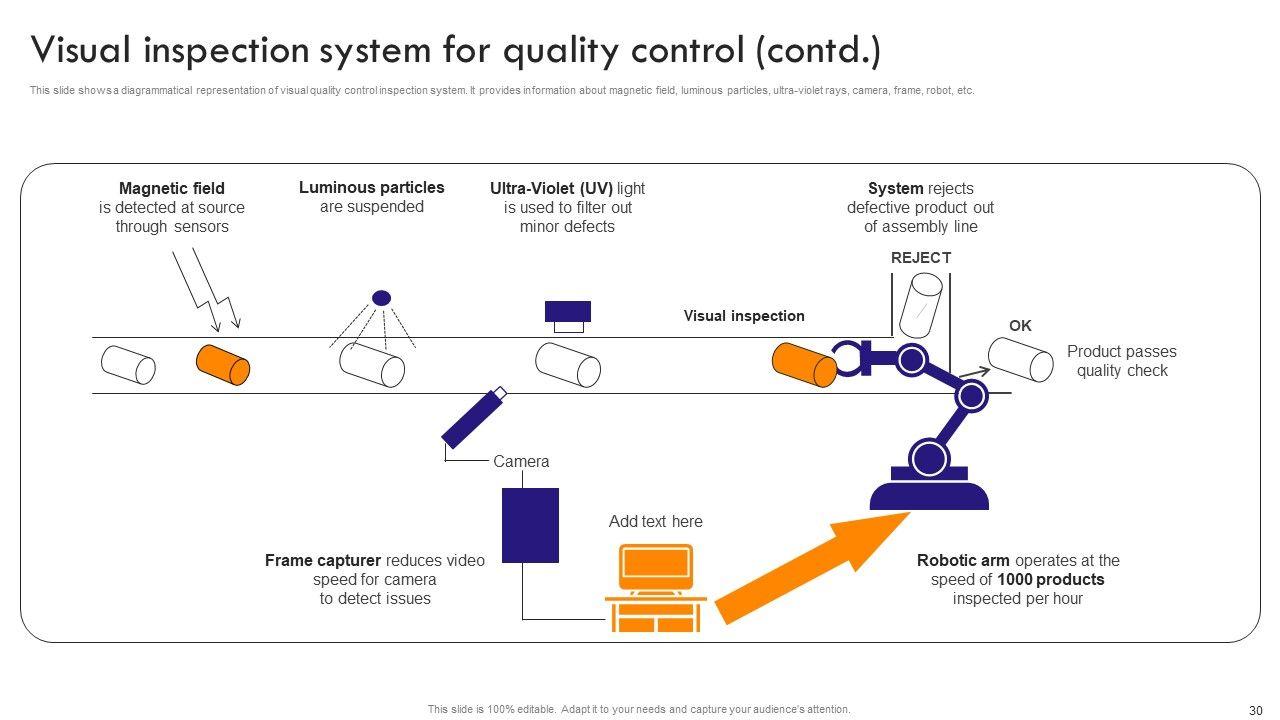 Visual inspection system for quality control (contd.)

This slide shows a diagrammatical representation of visual quality control inspection system. It provides information about magnetic field, luminous particles, ultra-violet rays, camera, frame, robot, etc.

Magnetic field is detected at source through sensors

Luminous particles are suspended

Ultra-Violet (UV) light is used to filter out minor defects

System rejects defective product out of assembly line

REJECT

Visual inspection

OK

Product passes quality check

Camera

Add text here

Frame capturer reduces video speed for camera to detect issues

Robotic arm operates at the speed of 1000 products inspected per hour

This slide is 100% editable. Adapt it to your needs and capture your audience's attention.

30